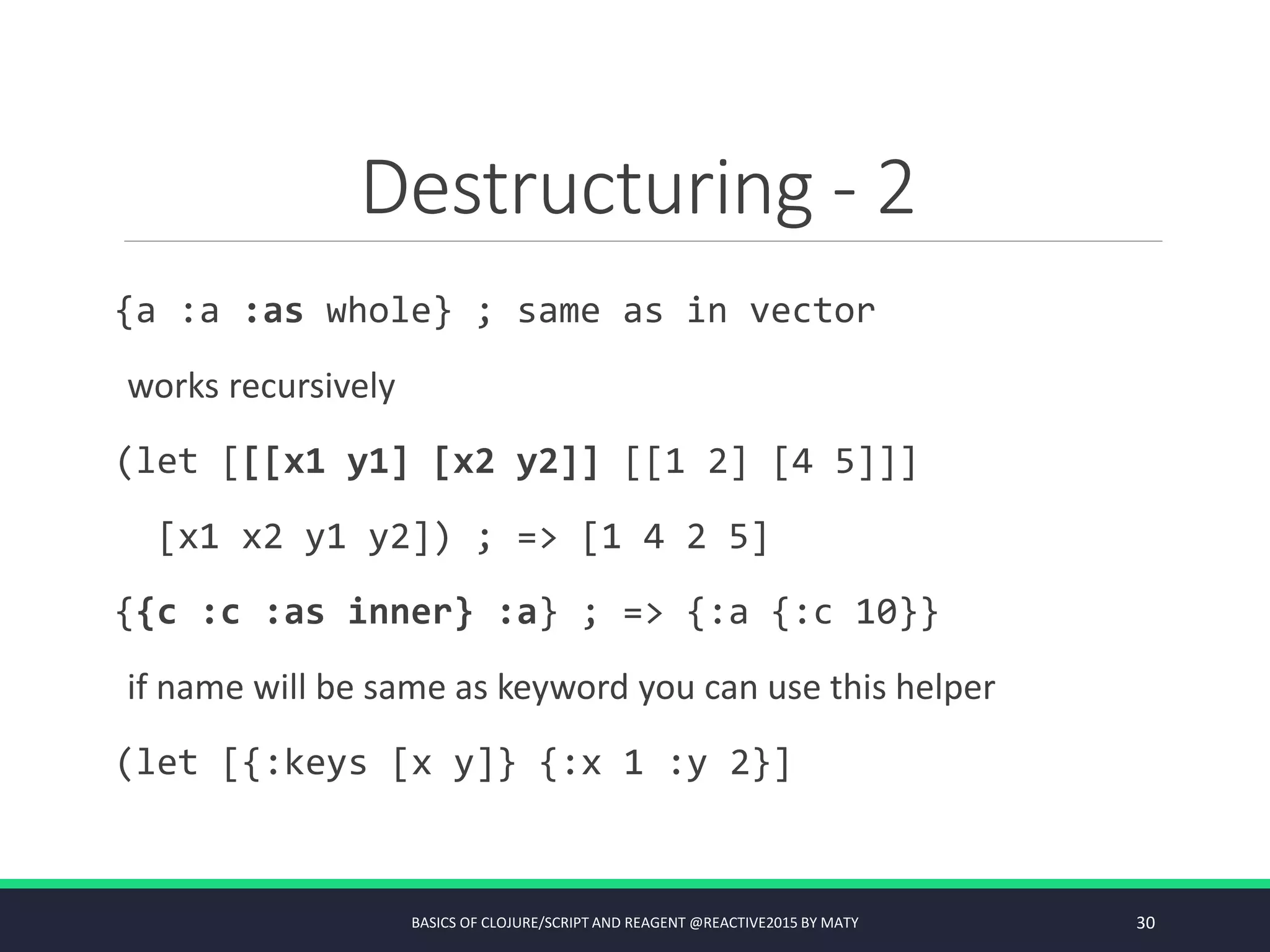 Destructuring - 2

{a :a :as whole} ; same as in vector

works recursively

(let [[[x1 y1] [x2 y2]] [[1 2] [4 5]]]

[x1 x2 y1 y2]) ; => [1 4 2 5]

{{c :c :as inner} :a} ; => {:a {:c 10}}

if name will be same as keyword you can use this helper

(let [{:keys [x y]} {:x 1 :y 2}]

BASICS OF CLOJURE/SCRIPT AND REAGENT @REACTIVE2015 BY MATY

30